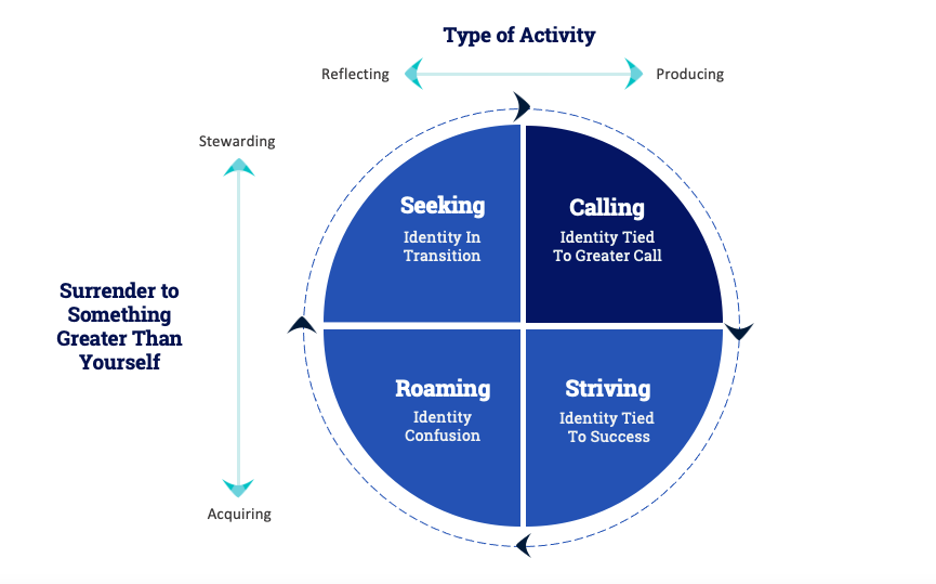 Type of Activity

Reflecting

Producing

Stewarding

Surrender to Something Greater Than Yourself

Acquiring

Seeking
Identity In Transition

Calling
Identity Tied To Greater Call

Roaming
Identity Confusion

Striving
Identity Tied To Success